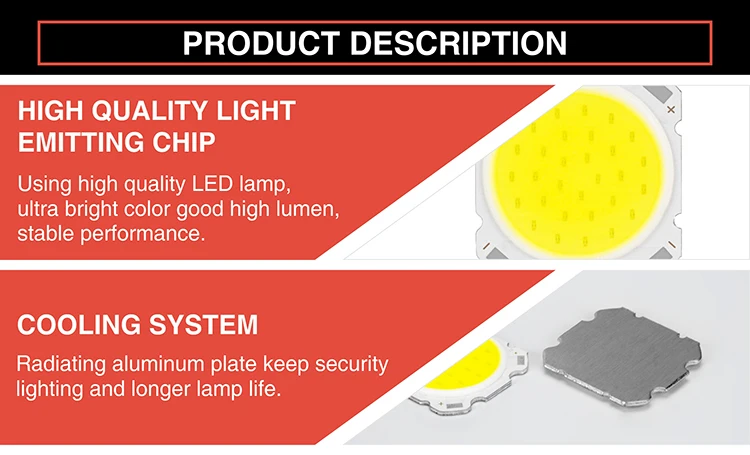 PRODUCT DESCRIPTION

HIGH QUALITY LIGHT EMITTING CHIP

Using high quality LED lamp, ultra bright color good high lumen, stable performance.

COOLING SYSTEM

Radiating aluminum plate keep security lighting and longer lamp life.